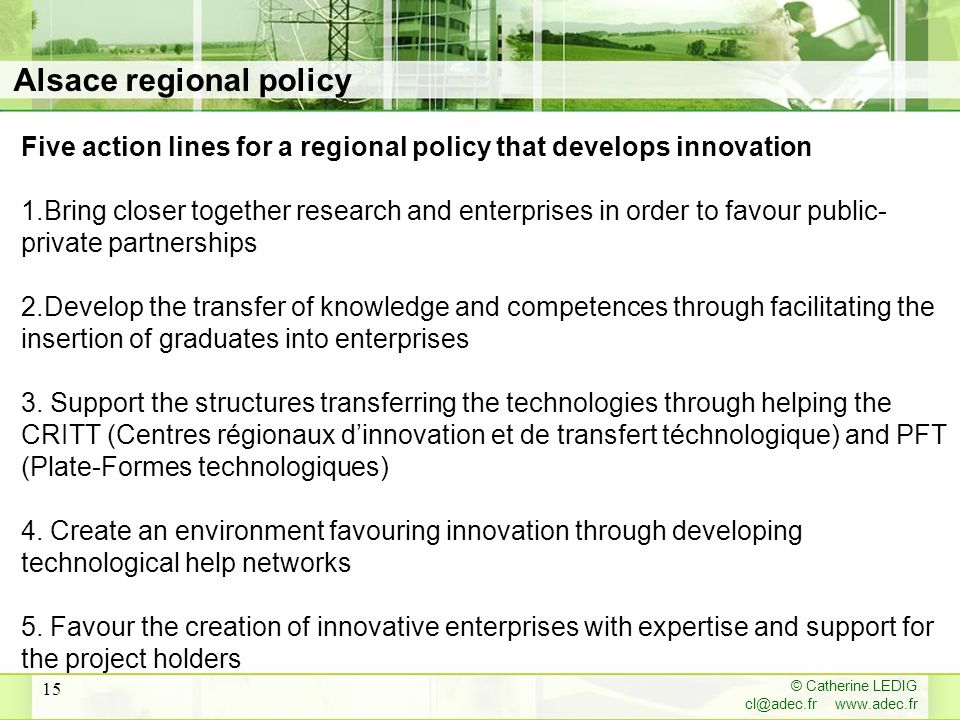 Alsace regional policy

Five action lines for a regional policy that develops innovation

1.Bring closer together research and enterprises in order to favour public-private partnerships

2.Develop the transfer of knowledge and competences through facilitating the insertion of graduates into enterprises

3. Support the structures transferring the technologies through helping the CRITT (Centres régionaux d'innovation et de transfert téchnologique) and PFT (Plate-Formes technologiques)

4. Create an environment favouring innovation through developing technological help networks

5. Favour the creation of innovative enterprises with expertise and support for the project holders

15

© Catherine LEDIG
cl@adec.fr www.adec.fr